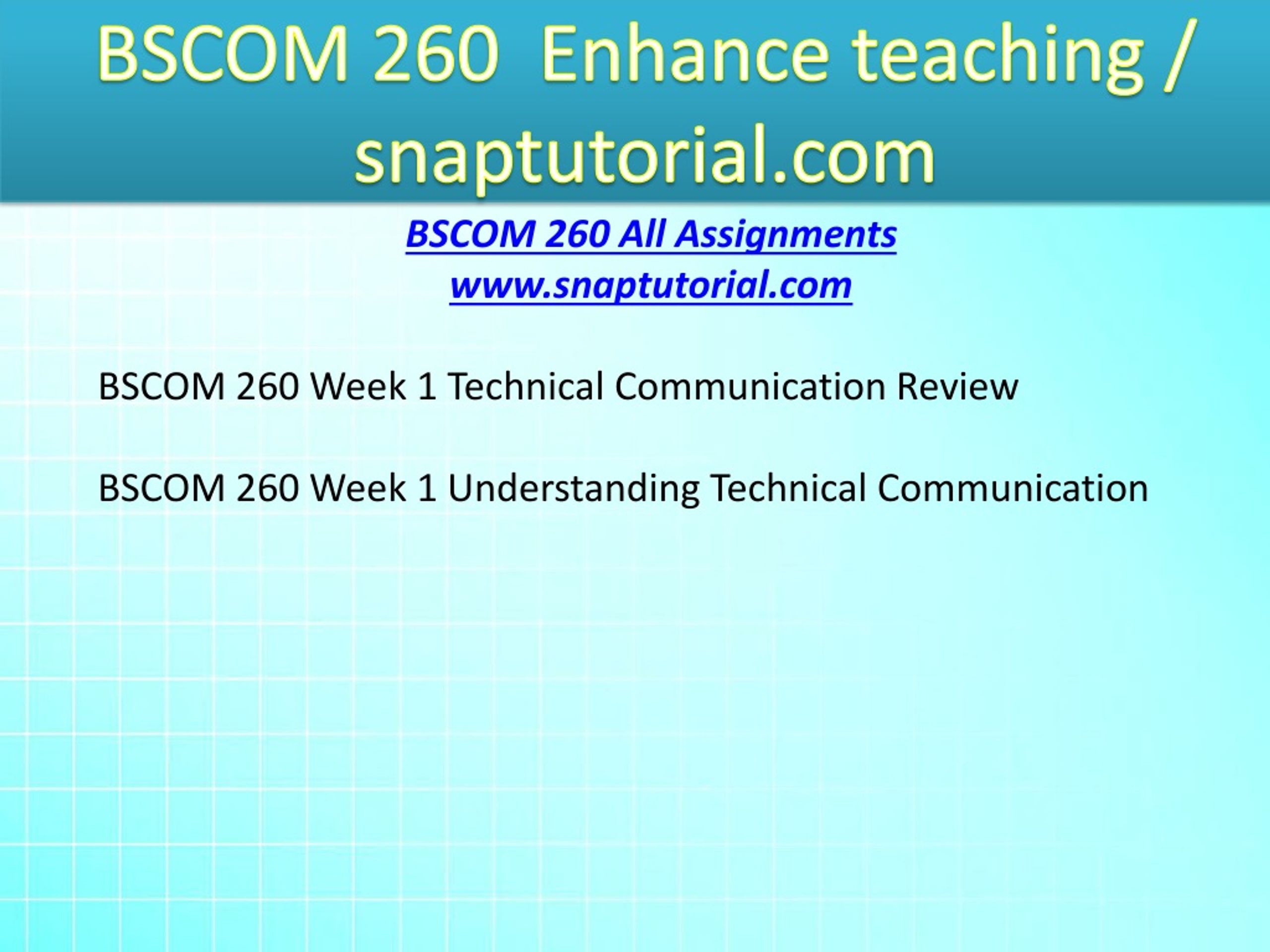 BSCOM 260 Enhance teaching / snaptutorial.com

BSCOM 260 All Assignments
www.snaptutorial.com

BSCOM 260 Week 1 Technical Communication Review

BSCOM 260 Week 1 Understanding Technical Communication